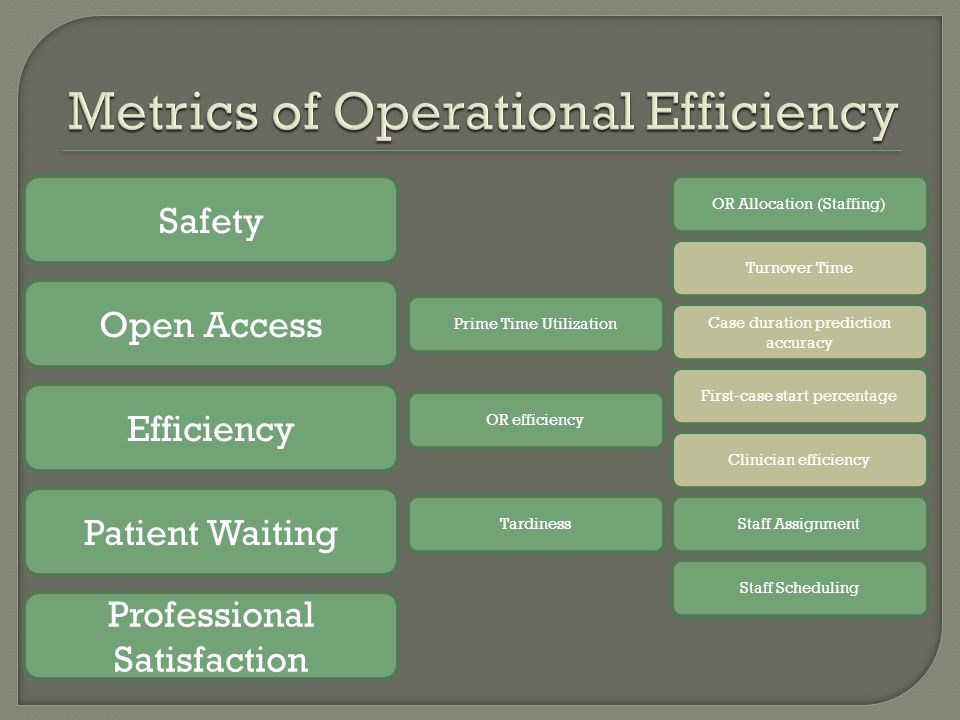 Metrics of Operational Efficiency

Safety

Open Access

Efficiency

Patient Waiting

Professional Satisfaction

Prime Time Utilization

OR efficiency

Tardiness

OR Allocation (Staffing)

Turnover Time

Case duration prediction accuracy

First-case start percentage

Clinician efficiency

Staff Assignment

Staff Scheduling